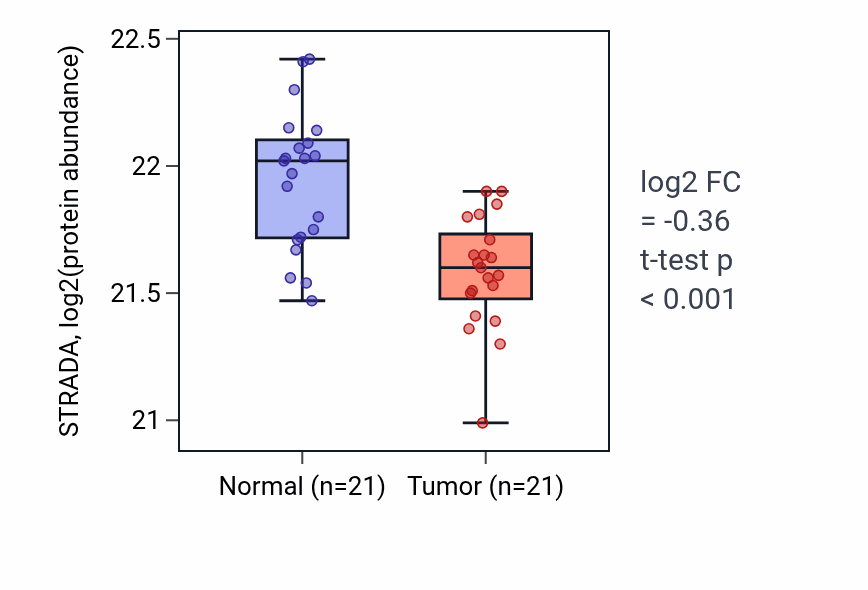 STRADA, log2(protein abundance)

22.5
22
21.5
21

Normal (n=21)
Tumor (n=21)

log2 FC
= -0.36
t-test p
< 0.001